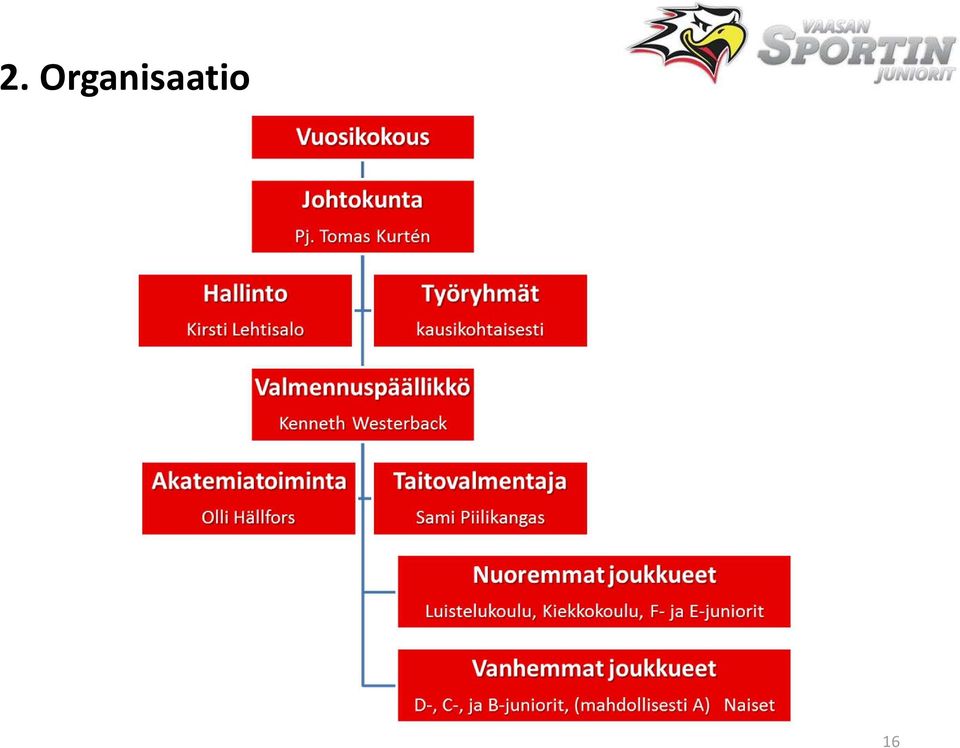 2. Organisaatio

VAASAN SPORTIN JUNIORIT

Vuosikokous

Johtokunta
Pj. Tomas Kurtén

Hallinto
Kirsti Lehtisalo

Työryhmät
kausikohtaisesti

Valmennuspäällikkö
Kenneth Westerback

Akatemiatoiminta
Olli Hällfors

Taitovalmentaja
Sami Piilikangas

Nuoremmat joukkueet
Luistelukoulu, Kiekkokoulu, F- ja E-juniorit

Vanhemmat joukkueet
D-, C-, ja B-juniorit, (mahdollisesti A) Naiset

16